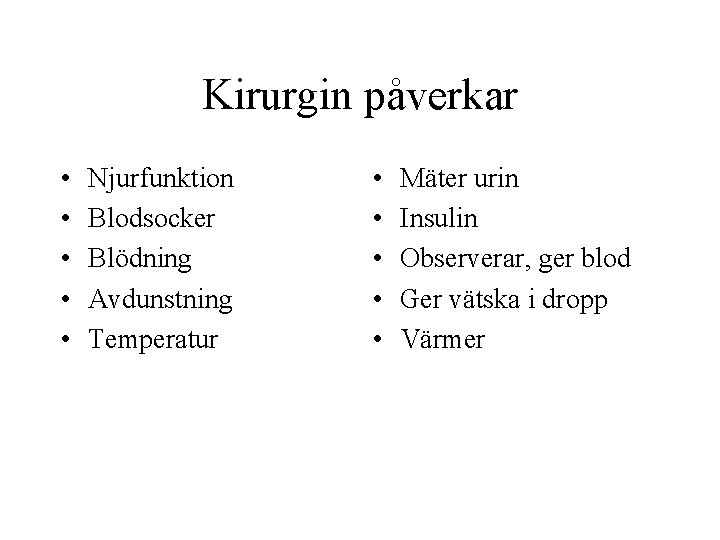 Kirurgin påverkar

• Njurfunktion
• Blodsocker
• Blödning
• Avdunstning
• Temperatur

• Mäter urin
• Insulin
• Observerar, ger blod
• Ger vätska i dropp
• Värmer